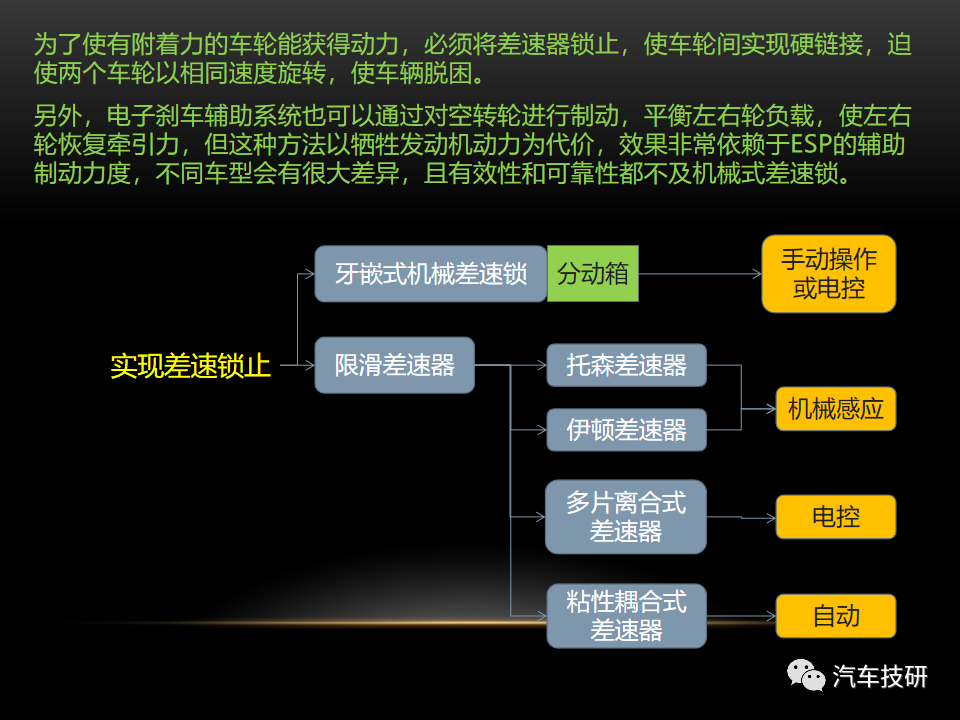 为了使有附着力的车轮能获得动力，必须将差速器锁止，使车轮间实现硬链接，迫使两个车轮以相同速度旋转，使车辆脱困。

另外，电子刹车辅助系统也可以通过对空转轮进行制动，平衡左右轮负载，使左右轮恢复牵引力，但这种方法以牺牲发动机动力为代价，效果非常依赖于ESP的辅助制动力度，不同车型会有很大差异，且有效性和可靠性都不及机械式差速锁。

实现差速锁止

牙嵌式机械差速锁

分动箱

手动操作或电控

限滑差速器

托森差速器

伊顿差速器

机械感应

多片离合式差速器

电控

粘性耦合式差速器

自动

汽车技研